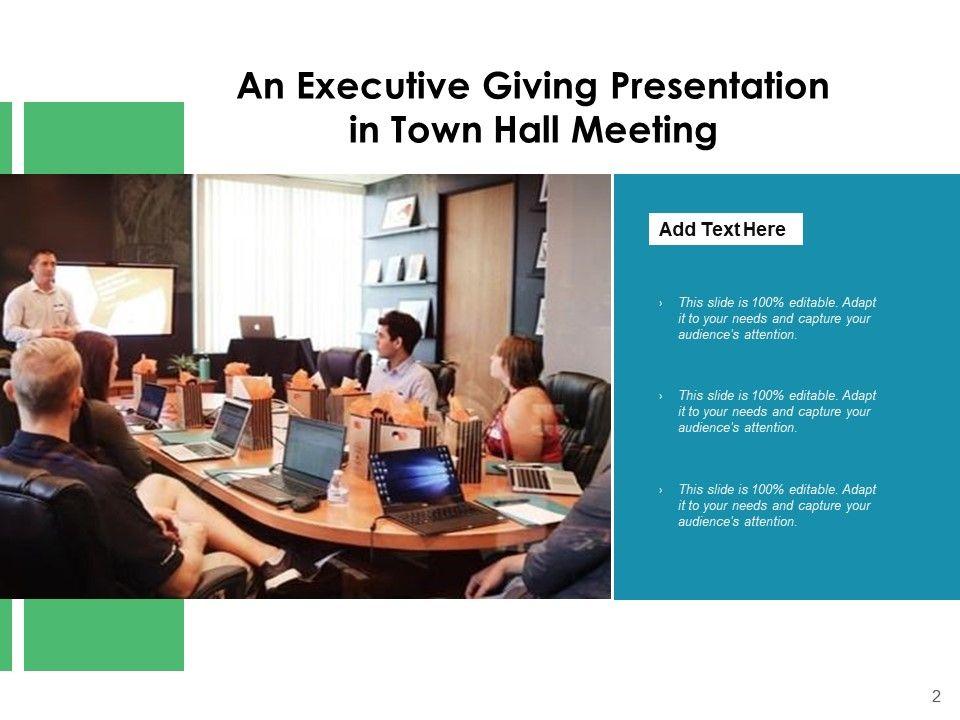 An Executive Giving Presentation in Town Hall Meeting

Add Text Here

› This slide is 100% editable. Adapt it to your needs and capture your audience's attention.

› This slide is 100% editable. Adapt it to your needs and capture your audience's attention.

› This slide is 100% editable. Adapt it to your needs and capture your audience's attention.

2